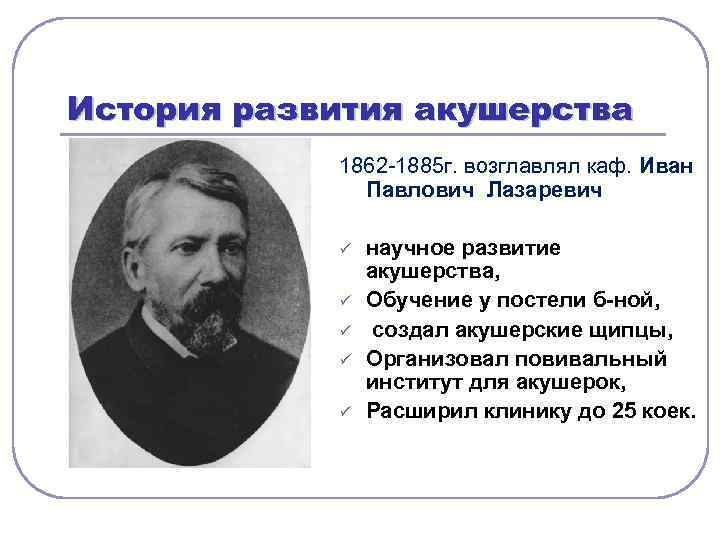 История развития акушерства

1862-1885г. возглавлял каф. Иван Павлович Лазаревич

✓ научное развитие акушерства,
✓ Обучение у постели б-ной,
✓ создал акушерские щипцы,
✓ Организовал повивальный институт для акушерок,
✓ Расширил клинику до 25 коек.